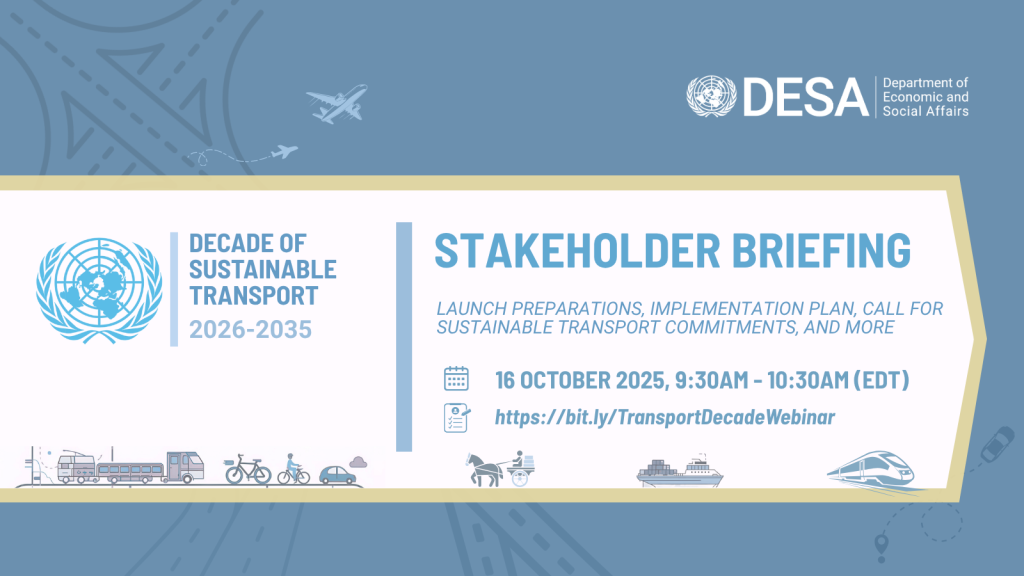 DESA Department of Economic and Social Affairs

DECADE OF SUSTAINABLE TRANSPORT 2026-2035

STAKEHOLDER BRIEFING

LAUNCH PREPARATIONS, IMPLEMENTATION PLAN, CALL FOR SUSTAINABLE TRANSPORT COMMITMENTS, AND MORE

16 OCTOBER 2025, 9:30AM - 10:30AM (EDT)

https://bit.ly/TransportDecadeWebinar